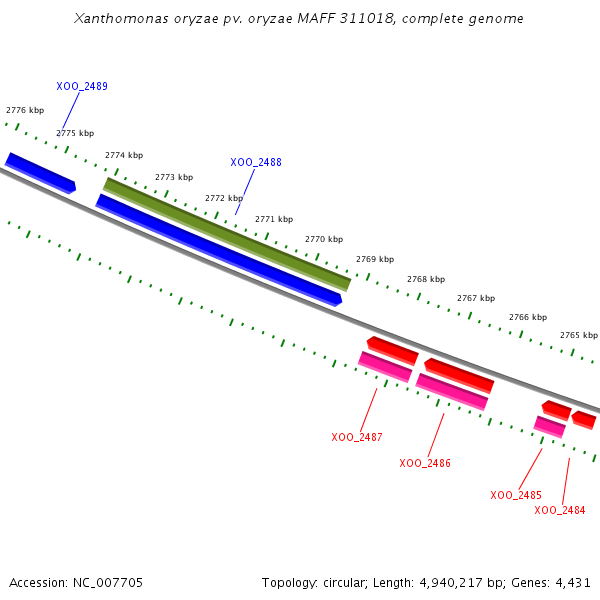 Xanthomonas oryzae pv. oryzae MAFF 311018, complete genome

XOO_2489

2776 kbp

2775 kbp

2774 kbp

2773 kbp

XOO_2488

2772 kbp

2771 kbp

2770 kbp

2769 kbp

2768 kbp

2767 kbp

2766 kbp

2765 kbp

XOO_2487

XOO_2486

XOO_2485

XOO_2484

Accession: NC_007705

Topology: circular; Length: 4,940,217 bp; Genes: 4,431